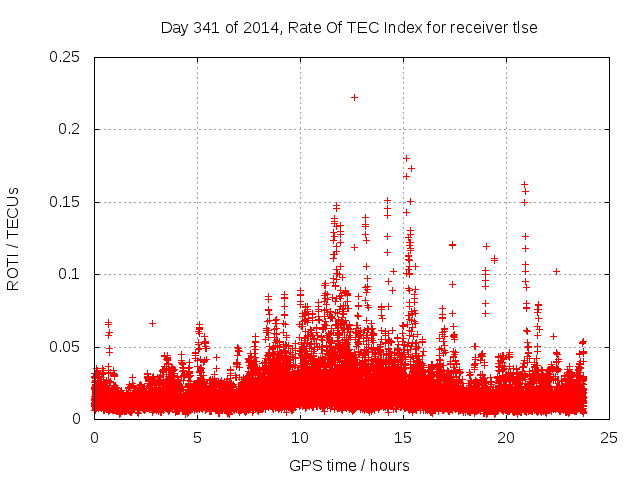 Day 341 of 2014, Rate Of TEC Index for receiver tlse

ROTI / TECUs

0.25
0.2
0.15
0.1
0.05
0

0
5
10
15
20
25

GPS time / hours